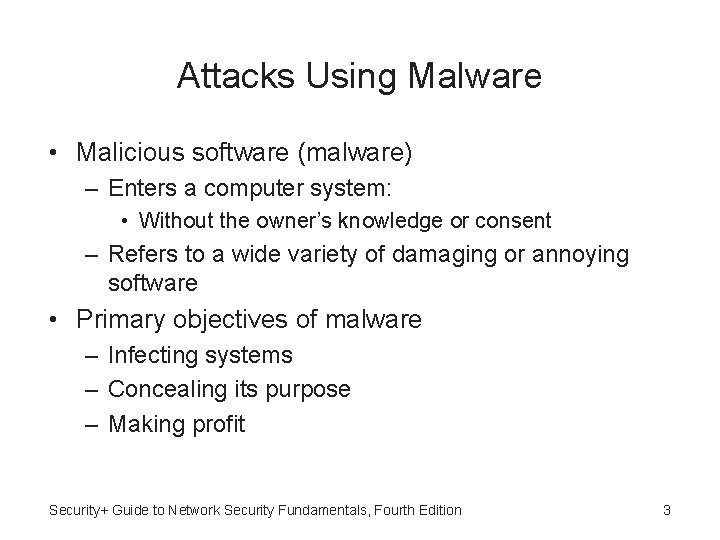 Attacks Using Malware

• Malicious software (malware)
– Enters a computer system:
• Without the owner's knowledge or consent
– Refers to a wide variety of damaging or annoying software
• Primary objectives of malware
– Infecting systems
– Concealing its purpose
– Making profit

Security+ Guide to Network Security Fundamentals, Fourth Edition

3